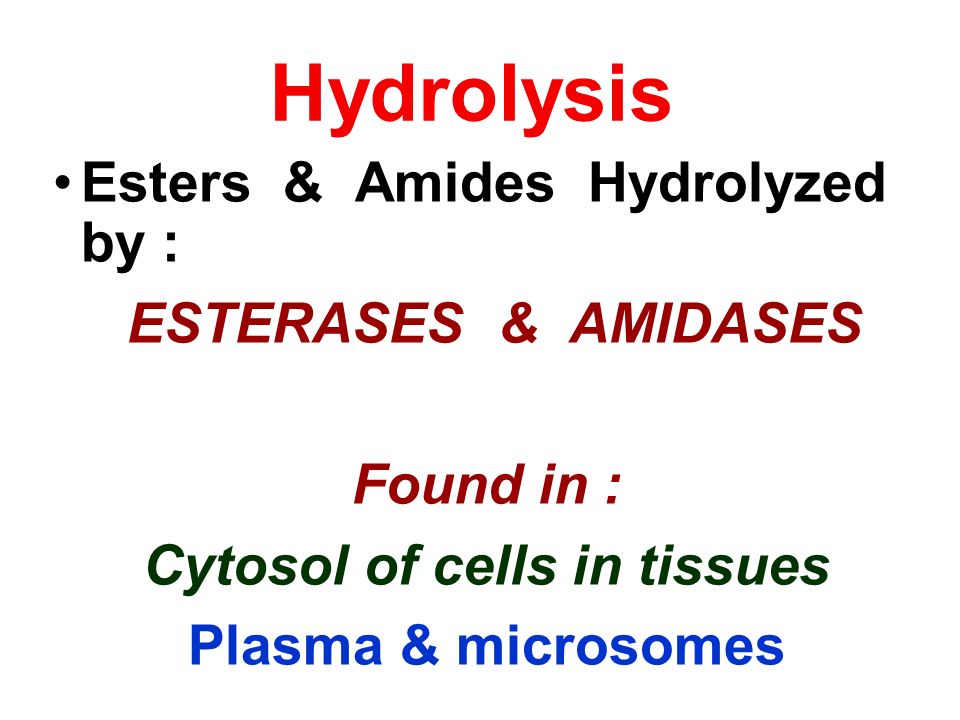 Hydrolysis

• Esters & Amides Hydrolyzed by :

ESTERASES & AMIDASES

Found in :

Cytosol of cells in tissues

Plasma & microsomes